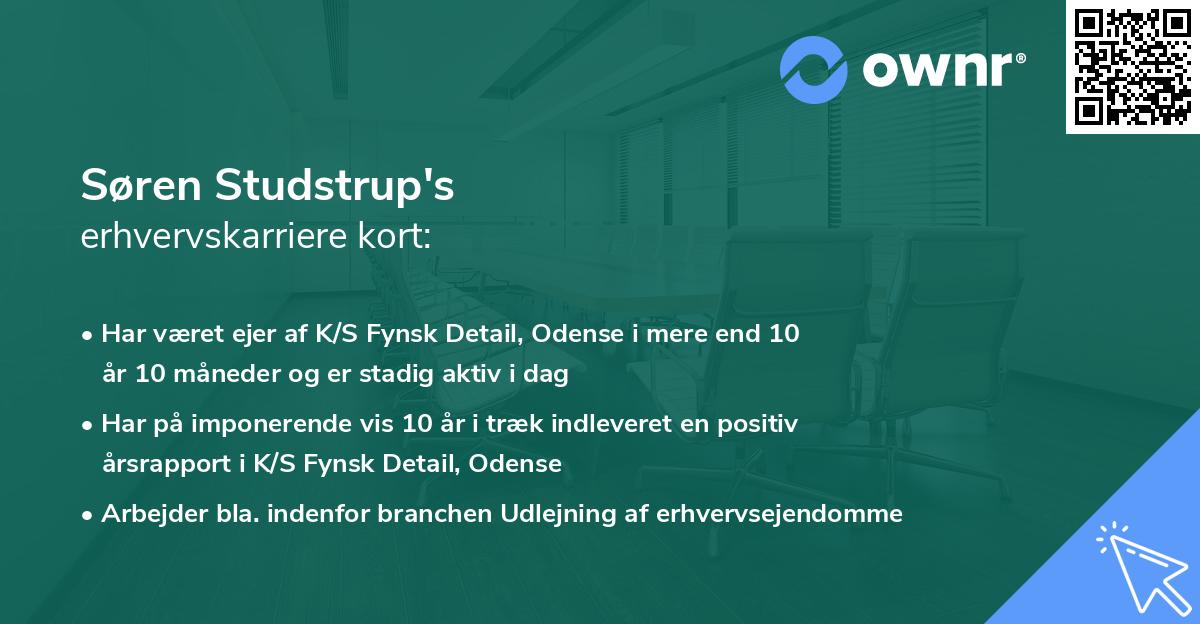 ownr®

Søren Studstrup's
erhvervskarriere kort:

• Har været ejer af K/S Fynsk Detail, Odense i mere end 10 år 10 måneder og er stadig aktiv i dag
• Har på imponerende vis 10 år i træk indleveret en positiv årsrapport i K/S Fynsk Detail, Odense
• Arbejder bla. indenfor branchen Udlejning af erhvervsejendomme